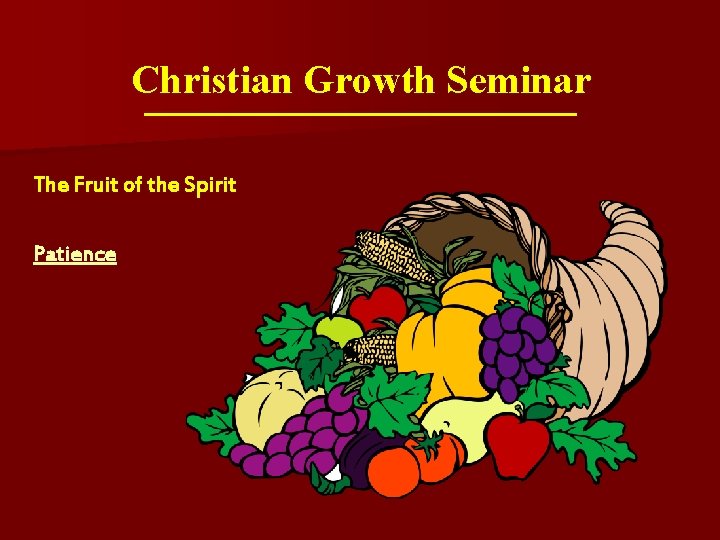 Christian Growth Seminar

The Fruit of the Spirit

Patience